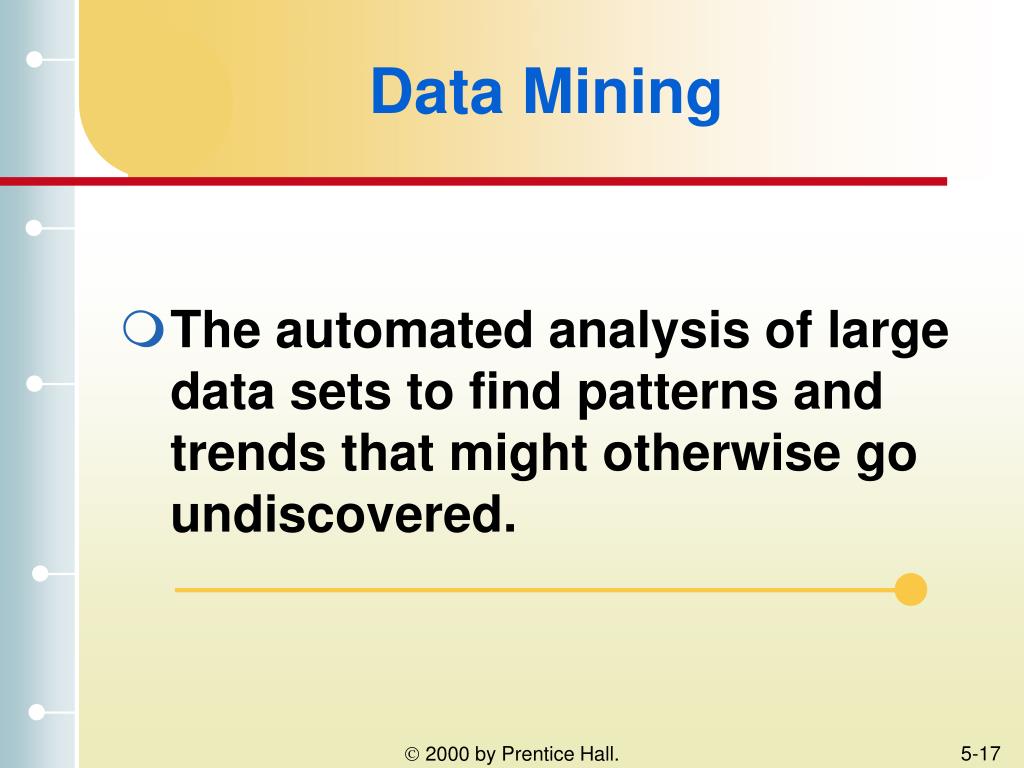 Data Mining

The automated analysis of large data sets to find patterns and trends that might otherwise go undiscovered.

© 2000 by Prentice Hall.

5-17